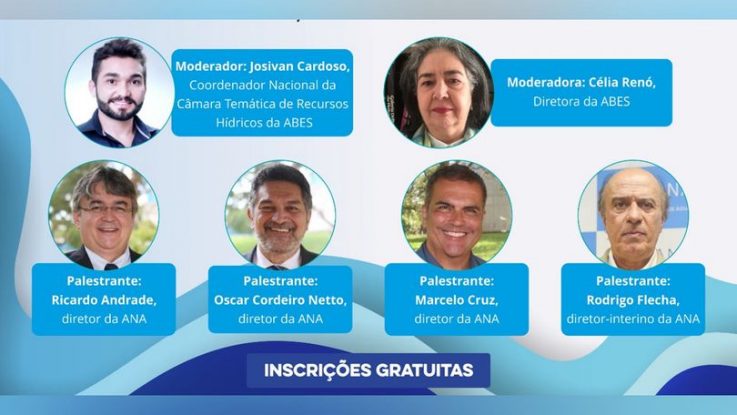 Moderador: Josivan Cardoso, Coordenador Nacional da Câmara Temática de Recursos Hídricos da ABES

Moderadora: Célia Renó, Diretora da ABES

Palestrante: Ricardo Andrade, diretor da ANA

Palestrante: Oscar Cordeiro Netto, diretor da ANA

Palestrante: Marcelo Cruz, diretor da ANA

Palestrante: Rodrigo Flecha, diretor-interino da ANA

INSCRIÇÕES GRATUITAS